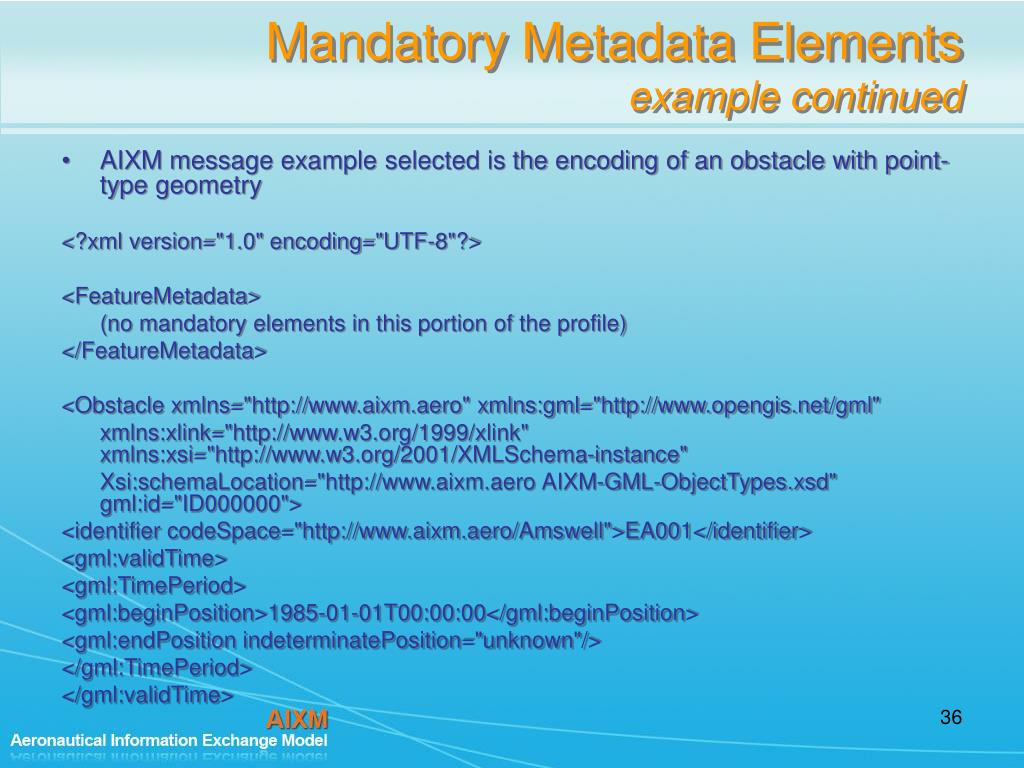 Mandatory Metadata Elements
example continued

• AIXM message example selected is the encoding of an obstacle with point-type geometry

<?xml version="1.0" encoding="UTF-8"?>

<FeatureMetadata>
(no mandatory elements in this portion of the profile)
</FeatureMetadata>

<Obstacle xmlns="http://www.aixm.aero" xmlns:gml="http://www.opengis.net/gml"
xmlns:xlink="http://www.w3.org/1999/xlink" xmlns:xsi="http://www.w3.org/2001/XMLSchema-instance"
Xsi:schemaLocation="http://www.aixm.aero AIXM-GML-ObjectTypes.xsd" gml:id="ID000000">
<identifier codeSpace="http://www.aixm.aero/Amswell">EA001</identifier>
<gml:validTime>
<gml:TimePeriod>
<gml:beginPosition>1985-01-01T00:00:00</gml:beginPosition>
<gml:endPosition indeterminatePosition="unknown"/>
</gml:TimePeriod>
</gml:validTime>

AIXM
Aeronautical Information Exchange Model

36